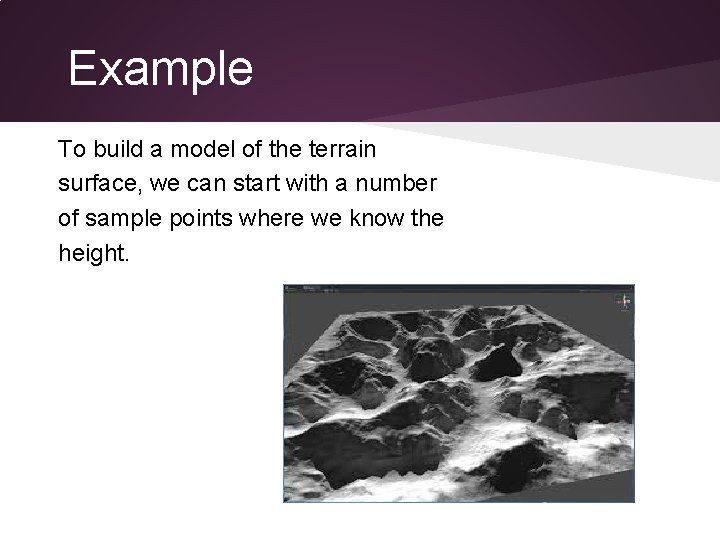 Example

To build a model of the terrain surface, we can start with a number of sample points where we know the height.